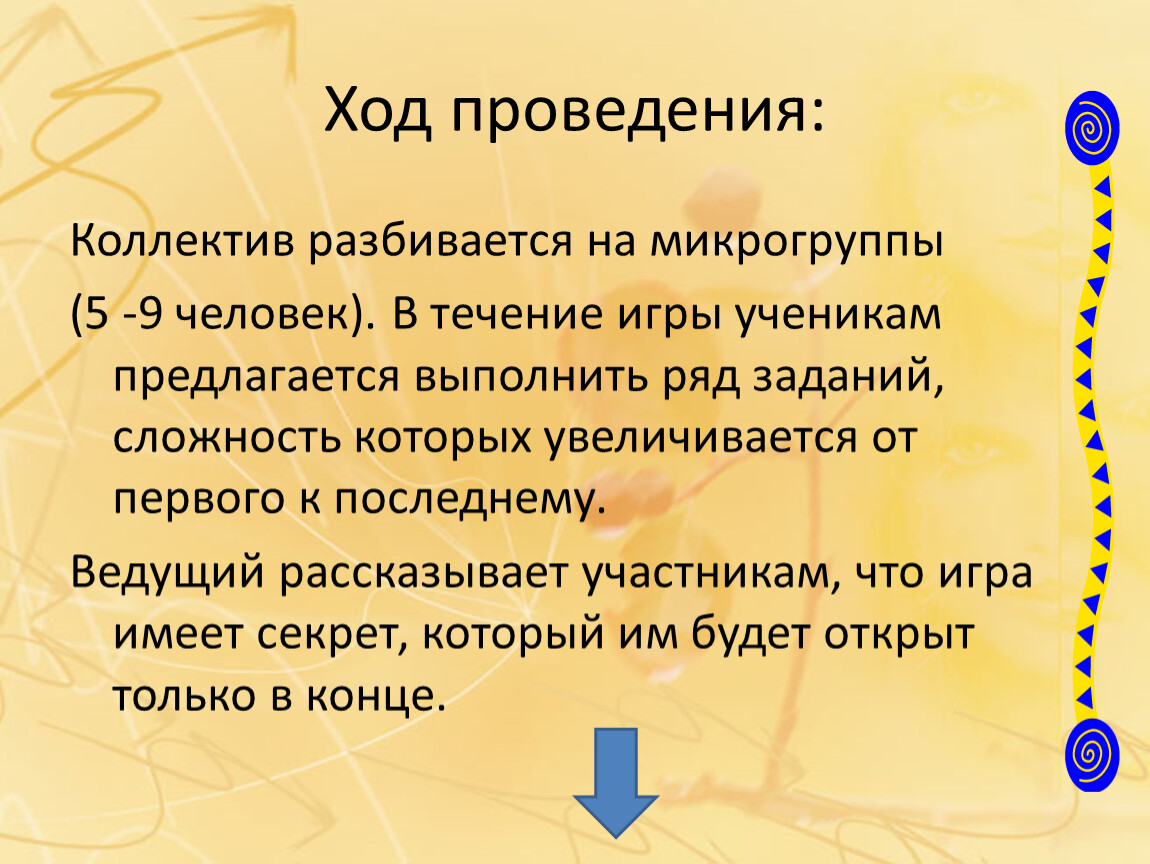 Ход проведения:

Коллектив разбивается на микрогруппы

(5 -9 человек). В течение игры ученикам предлагается выполнить ряд заданий, сложность которых увеличивается от первого к последнему.

Ведущий рассказывает участникам, что игра имеет секрет, который им будет открыт только в конце.